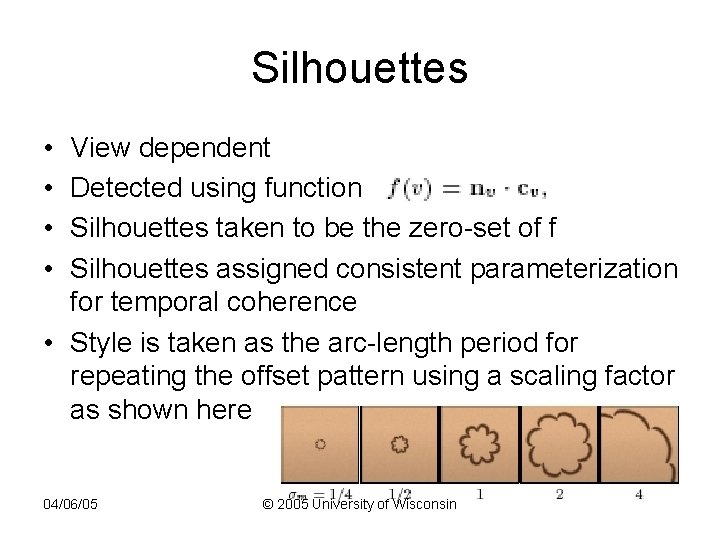 Silhouettes

• View dependent
• Detected using function $f(v) = \mathbf{n}_v \cdot \mathbf{c}_v,$
• Silhouettes taken to be the zero-set of f
• Silhouettes assigned consistent parameterization for temporal coherence
• Style is taken as the arc-length period for repeating the offset pattern using a scaling factor as shown here

$\sigma_m = 1/4$ $1/2$ $1$ $2$ $4$

04/06/05

© 2005 University of Wisconsin